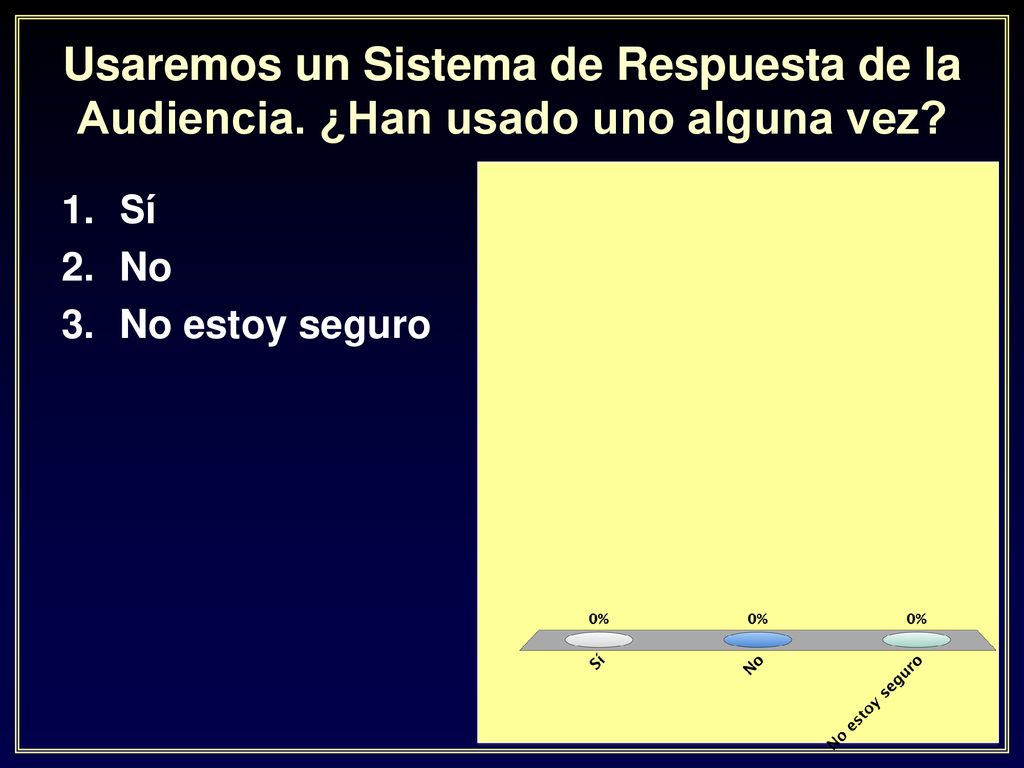 Usaremos un Sistema de Respuesta de la Audiencia. ¿Han usado uno alguna vez?

1. Sí
2. No
3. No estoy seguro

0%
0%
0%
Sí
No
No estoy seguro